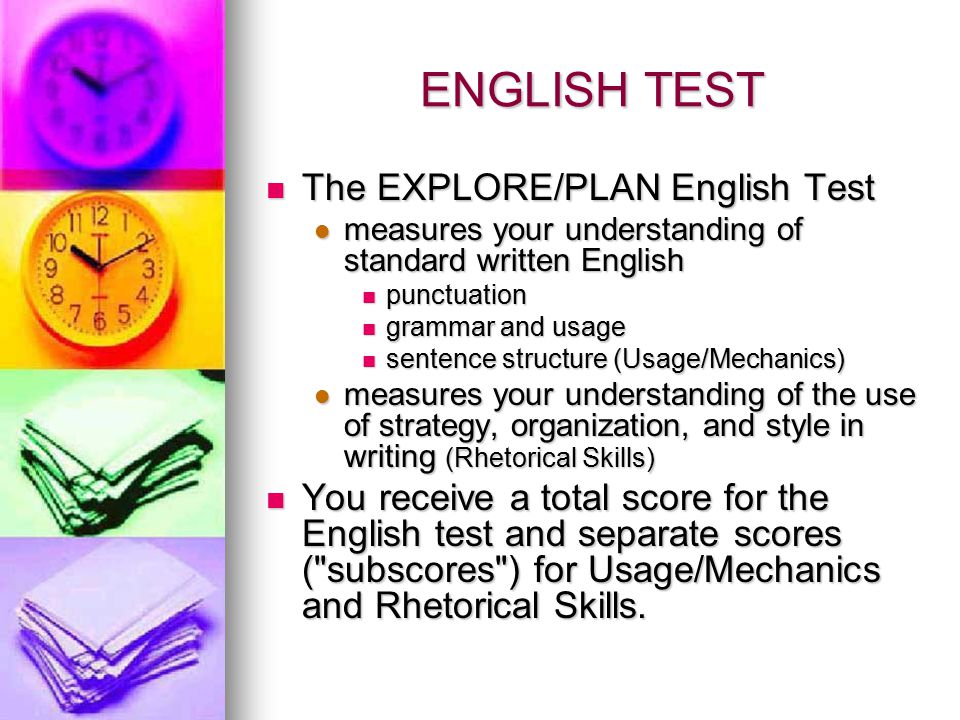 ENGLISH TEST

The EXPLORE/PLAN English Test

measures your understanding of standard written English

punctuation

grammar and usage

sentence structure (Usage/Mechanics)

measures your understanding of the use of strategy, organization, and style in writing (Rhetorical Skills)

You receive a total score for the English test and separate scores ("subscores") for Usage/Mechanics and Rhetorical Skills.